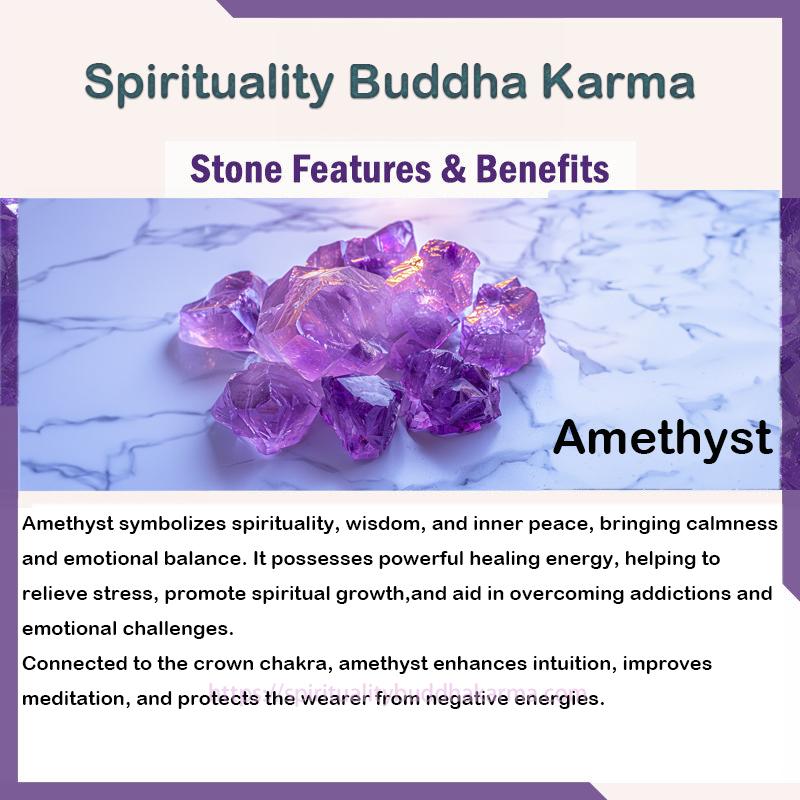 Spirituality Buddha Karma

Stone Features & Benefits

Amethyst

Amethyst symbolizes spirituality, wisdom, and inner peace, bringing calmness and emotional balance. It possesses powerful healing energy, helping to relieve stress, promote spiritual growth,and aid in overcoming addictions and emotional challenges.
Connected to the crown chakra, amethyst enhances intuition, improves meditation, and protects the wearer from negative energies.

https://spiritualitybuddhakarma.com